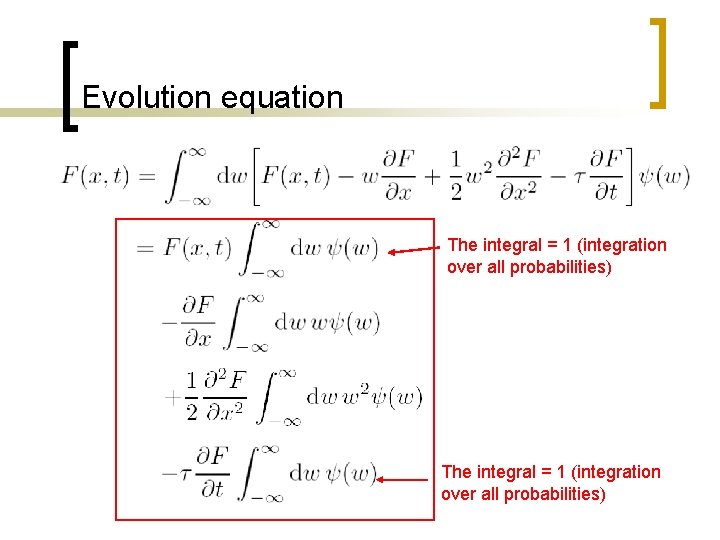 Evolution equation

$F(x,t) = \int_{-\infty}^{\infty} \mathrm{d}w \left[ F(x,t) - w\frac{\partial F}{\partial x} + \frac{1}{2}w^2\frac{\partial^2 F}{\partial x^2} - \tau\frac{\partial F}{\partial t} \right] \psi(w)$

$= F(x,t) \int_{-\infty}^{\infty} \mathrm{d}w\, \psi(w)$

The integral = 1 (integration over all probabilities)

$-\frac{\partial F}{\partial x} \int_{-\infty}^{\infty} \mathrm{d}w\, w\psi(w)$

$+\frac{1}{2}\frac{\partial^2 F}{\partial x^2} \int_{-\infty}^{\infty} \mathrm{d}w\, w^2\psi(w)$

$-\tau\frac{\partial F}{\partial t} \int_{-\infty}^{\infty} \mathrm{d}w\, \psi(w)$

The integral = 1 (integration over all probabilities)